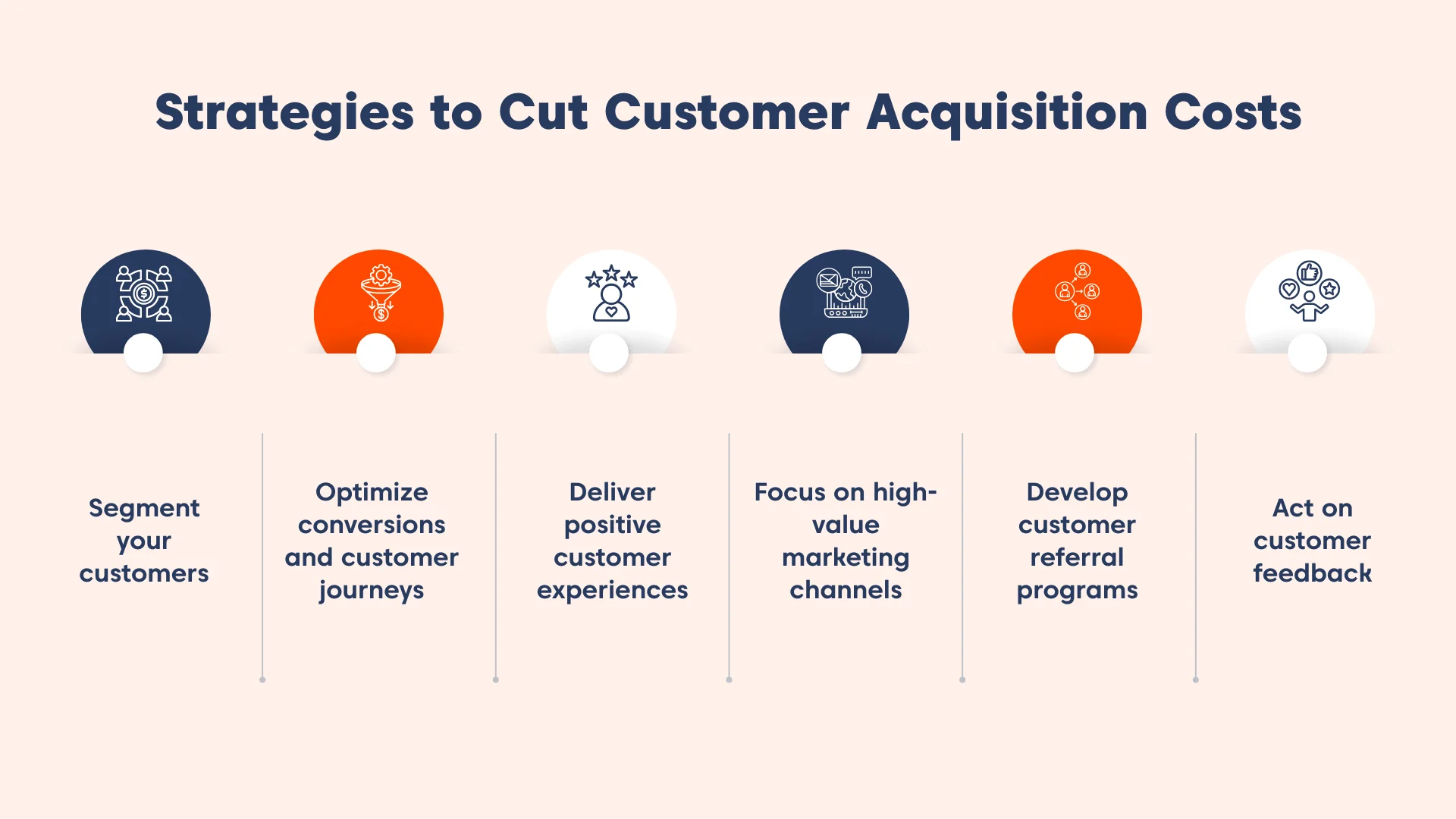 Strategies to Cut Customer Acquisition Costs

Segment your customers

Optimize conversions and customer journeys

Deliver positive customer experiences

Focus on high-value marketing channels

Develop customer referral programs

Act on customer feedback